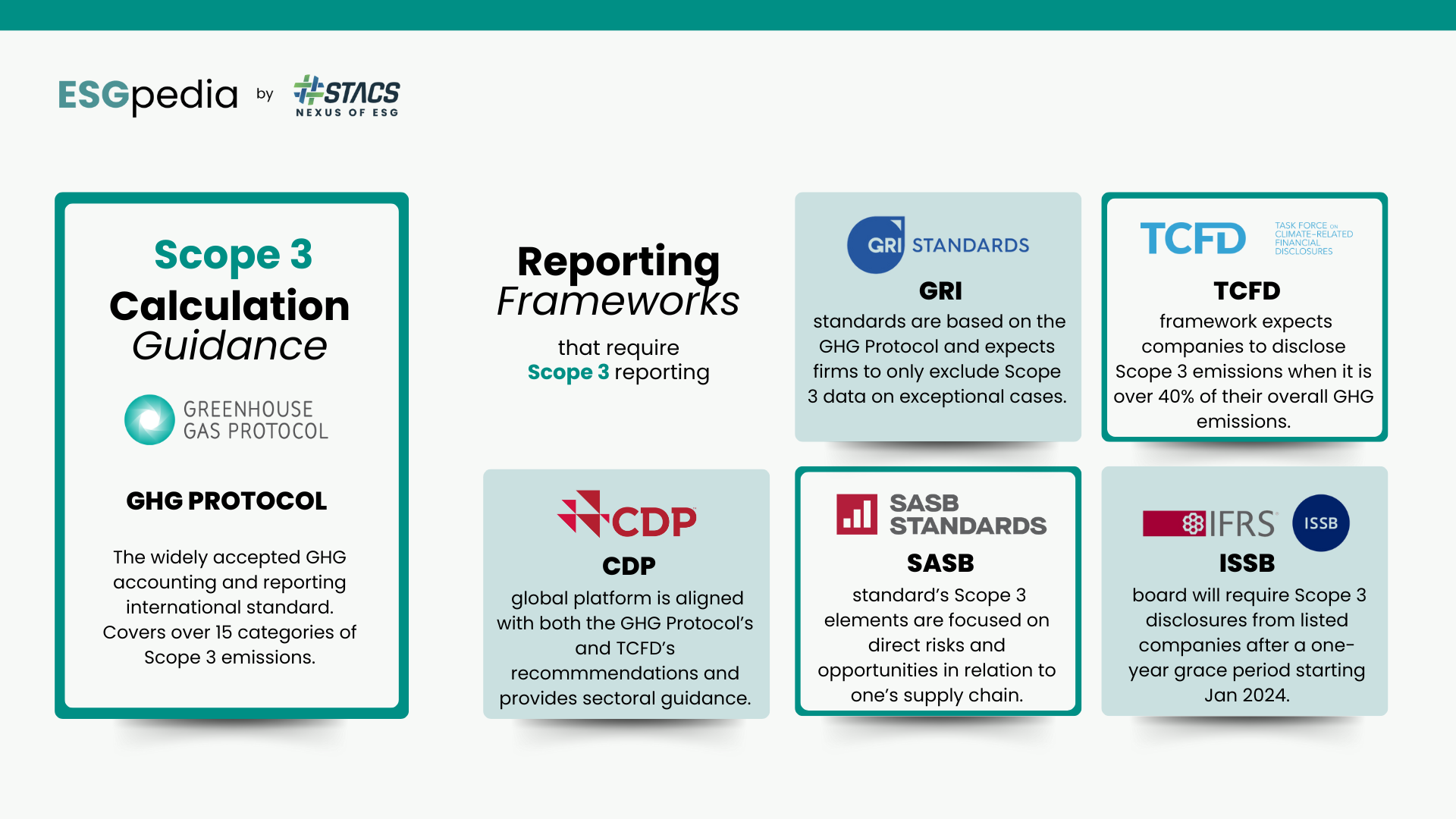 ESGpedia by STACS NEXUS OF ESG

Scope 3 Calculation Guidance

GREENHOUSE GAS PROTOCOL

GHG PROTOCOL

The widely accepted GHG accounting and reporting international standard. Covers over 15 categories of Scope 3 emissions.

Reporting Frameworks

that require Scope 3 reporting

GRI STANDARDS

GRI

standards are based on the GHG Protocol and expects firms to only exclude Scope 3 data on exceptional cases.

TCFD TASK FORCE ON CLIMATE-RELATED FINANCIAL DISCLOSURES

TCFD

framework expects companies to disclose Scope 3 emissions when it is over 40% of their overall GHG emissions.

CDP

CDP

global platform is aligned with both the GHG Protocol's and TCFD's recommmendations and provides sectoral guidance.

SASB STANDARDS

SASB

standard's Scope 3 elements are focused on direct risks and opportunities in relation to one's supply chain.

IFRS ISSB

ISSB

board will require Scope 3 disclosures from listed companies after a one-year grace period starting Jan 2024.